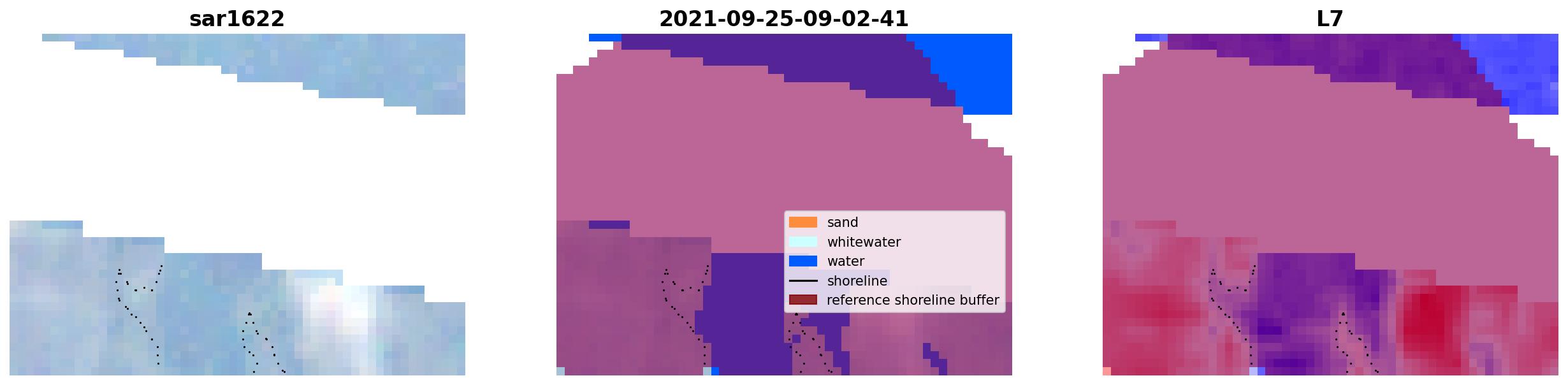 sar1622

2021-09-25-09-02-41

sand
whitewater
water
shoreline
reference shoreline buffer

L7